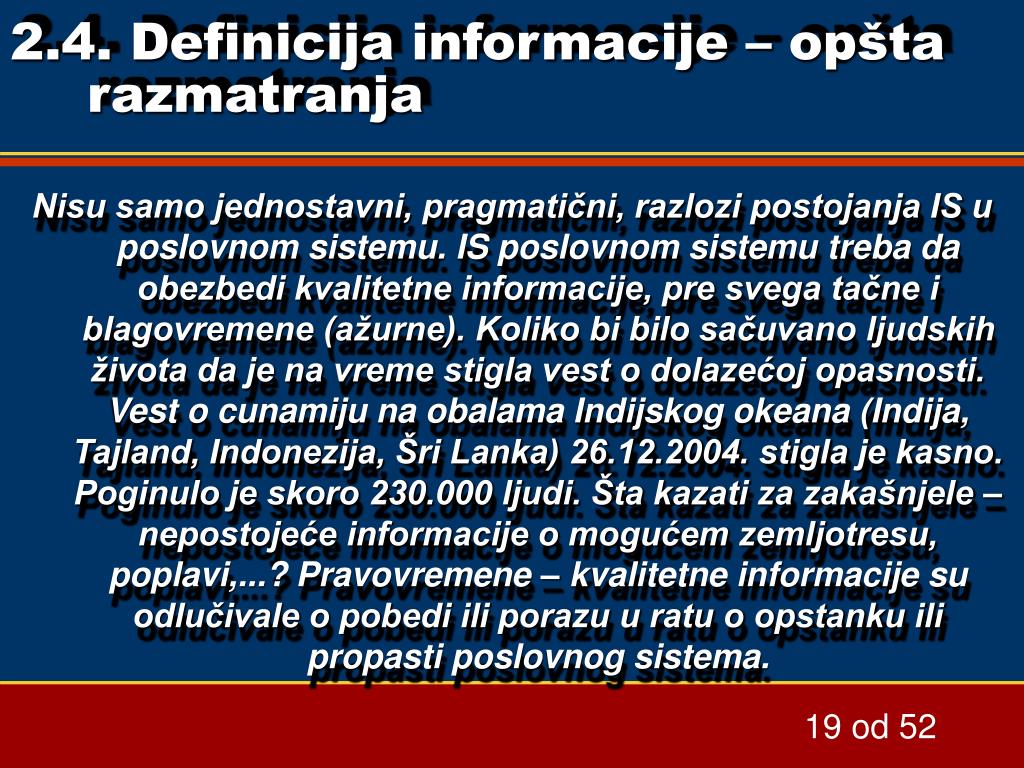 2.4. Definicija informacije – opšta razmatranja

Nisu samo jednostavni, pragmatični, razlozi postojanja IS u poslovnom sistemu. IS poslovnom sistemu treba da obezbedi kvalitetne informacije, pre svega tačne i blagovremene (ažurne). Koliko bi bilo sačuvano ljudskih života da je na vreme stigla vest o dolazećoj opasnosti. Vest o cunamiju na obalama Indijskog okeana (Indija, Tajland, Indonezija, Šri Lanka) 26.12.2004. stigla je kasno. Poginulo je skoro 230.000 ljudi. Šta kazati za zakašnjele – nepostojeće informacije o mogućem zemljotresu, poplavi,...? Pravovremene – kvalitetne informacije su odlučivale o pobedi ili porazu u ratu o opstanku ili propasti poslovnog sistema.

19 od 52